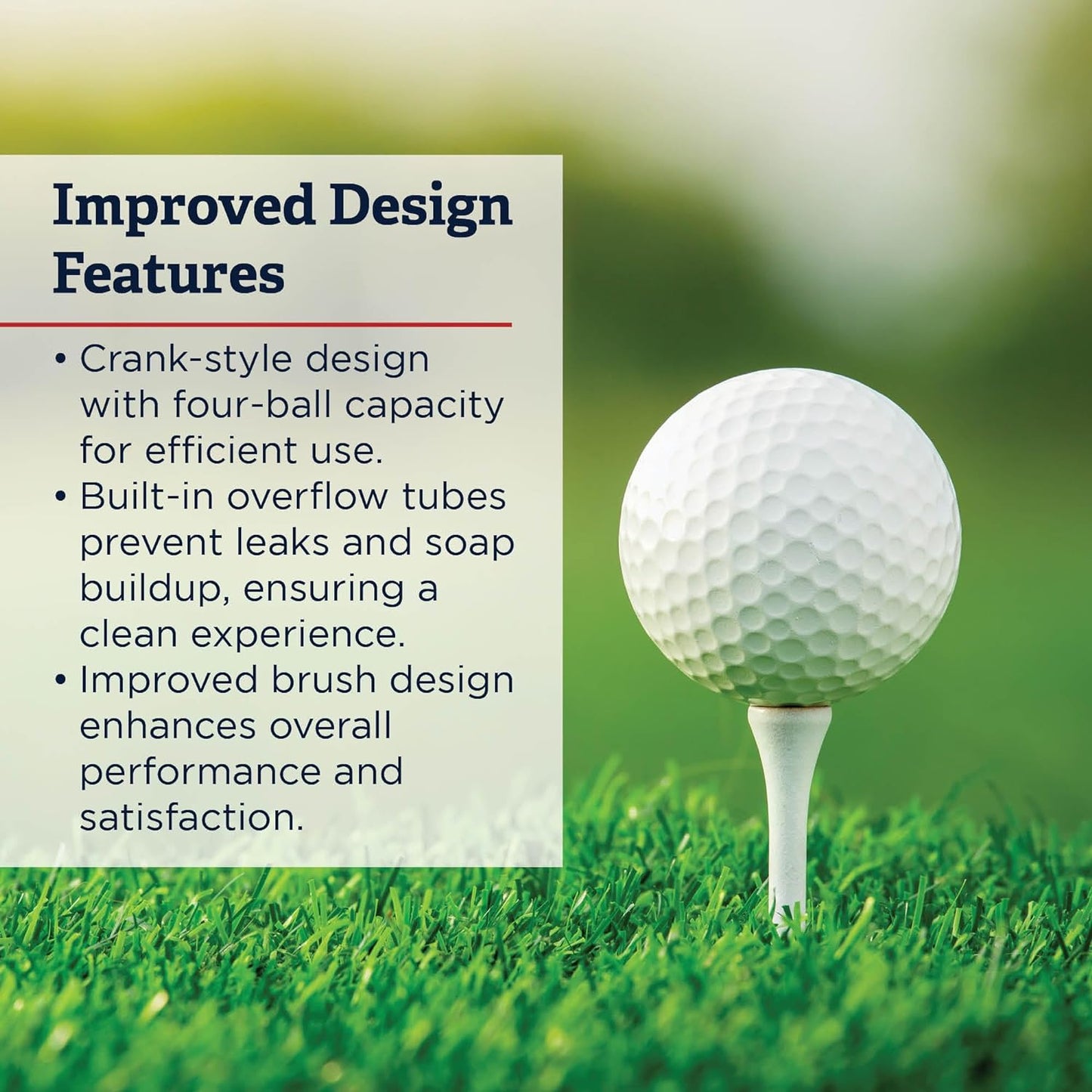 Improved Design Features

• Crank-style design with four-ball capacity for efficient use.
• Built-in overflow tubes prevent leaks and soap buildup, ensuring a clean experience.
• Improved brush design enhances overall performance and satisfaction.